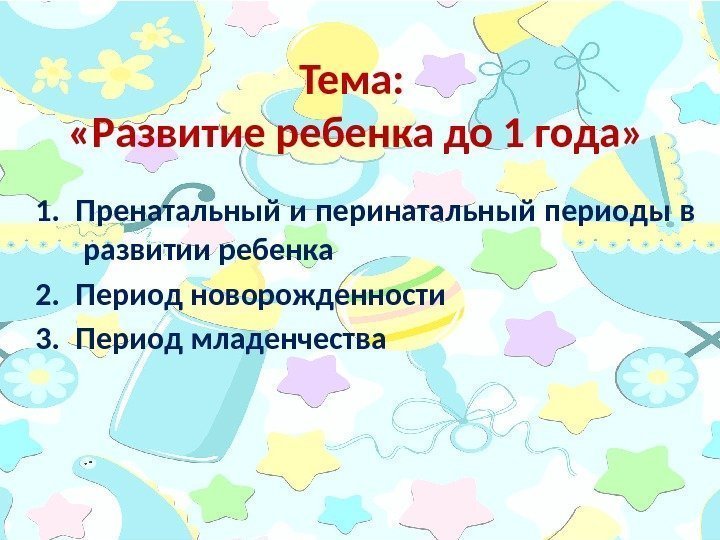 Тема:
«Развитие ребенка до 1 года»

1. Пренатальный и перинатальный периоды в развитии ребенка
2. Период новорожденности
3. Период младенчества